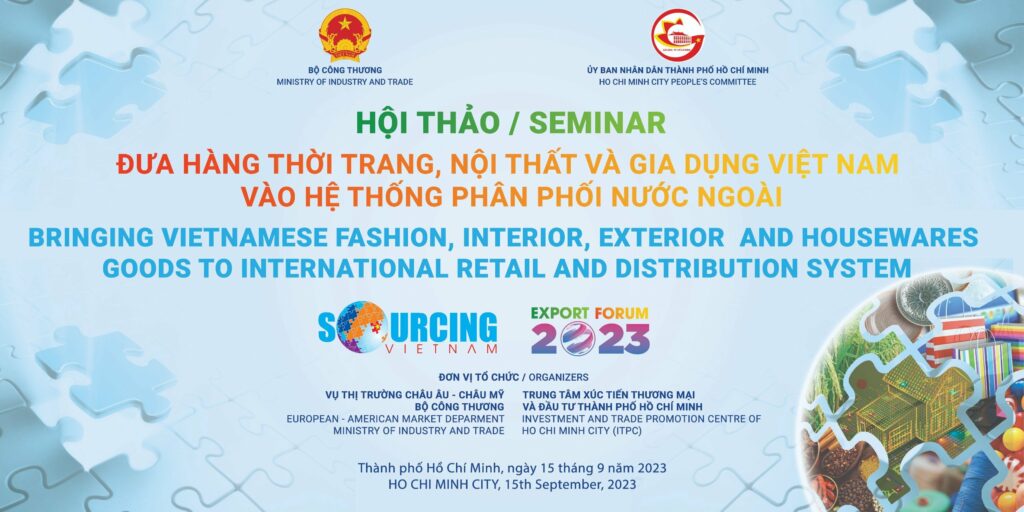 BỘ CÔNG THƯƠNG
MINISTRY OF INDUSTRY AND TRADE

ỦY BAN NHÂN DÂN THÀNH PHỐ HỒ CHÍ MINH
HO CHI MINH CITY PEOPLE'S COMMITTEE

HỘI THẢO / SEMINAR

ĐƯA HÀNG THỜI TRANG, NỘI THẤT VÀ GIA DỤNG VIỆT NAM VÀO HỆ THỐNG PHÂN PHỐI NƯỚC NGOÀI

BRINGING VIETNAMESE FASHION, INTERIOR, EXTERIOR AND HOUSEWARES GOODS TO INTERNATIONAL RETAIL AND DISTRIBUTION SYSTEM

SOURCING VIETNAM

EXPORT FORUM 2023

ĐƠN VỊ TỔ CHỨC / ORGANIZERS

VỤ THỊ TRƯỜNG CHÂU ÂU - CHÂU MỸ
BỘ CÔNG THƯƠNG
EUROPEAN - AMERICAN MARKET DEPARMENT
MINISTRY OF INDUSTRY AND TRADE

TRUNG TÂM XÚC TIẾN THƯƠNG MẠI
VÀ ĐẦU TƯ THÀNH PHỐ HỒ CHÍ MINH
INVESTMENT AND TRADE PROMOTION CENTRE OF
HO CHI MINH CITY (ITPC)

Thành phố Hồ Chí Minh, ngày 15 tháng 9 năm 2023
HO CHI MINH CITY, 15th September, 2023